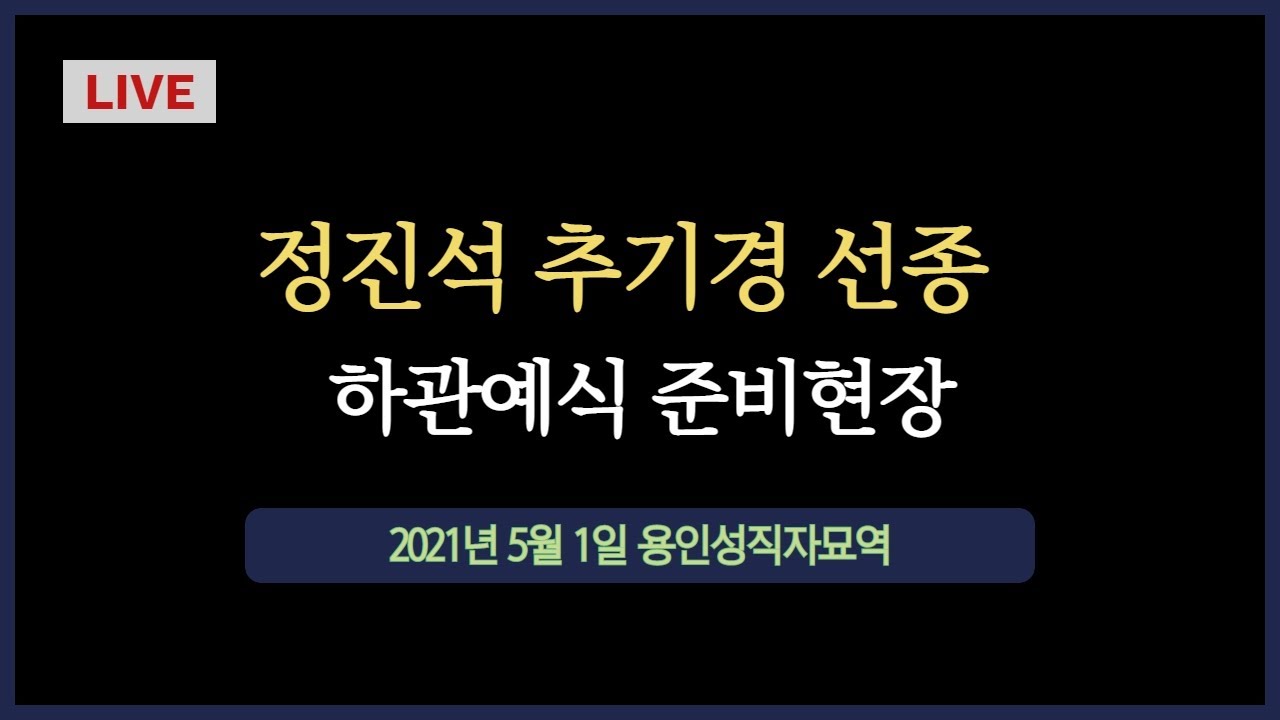 LIVE

정진석 추기경 선종

하관예식 준비현장

2021년 5월 1일 용인성직자묘역